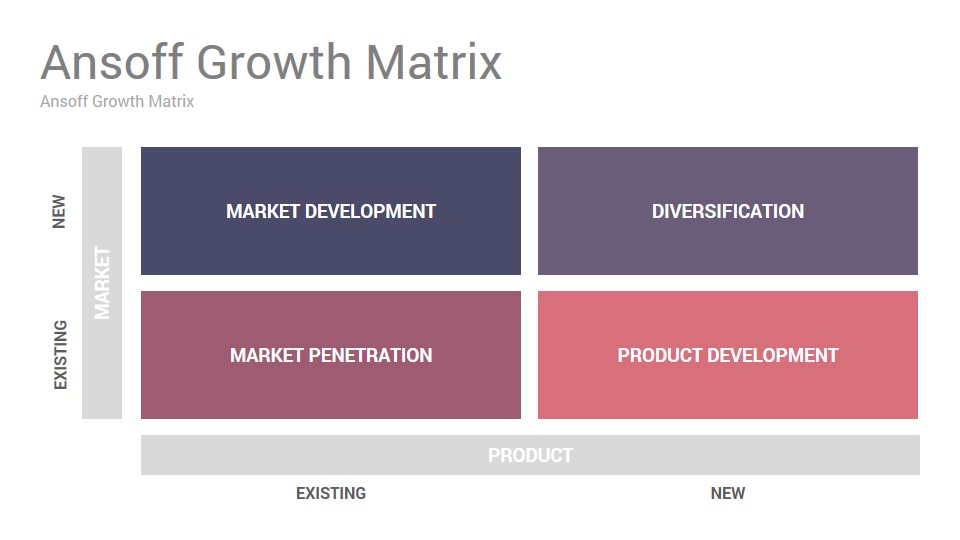 Ansoff Growth Matrix
Ansoff Growth Matrix

NEW
EXISTING
MARKET

MARKET DEVELOPMENT
DIVERSIFICATION
MARKET PENETRATION
PRODUCT DEVELOPMENT

PRODUCT
EXISTING
NEW